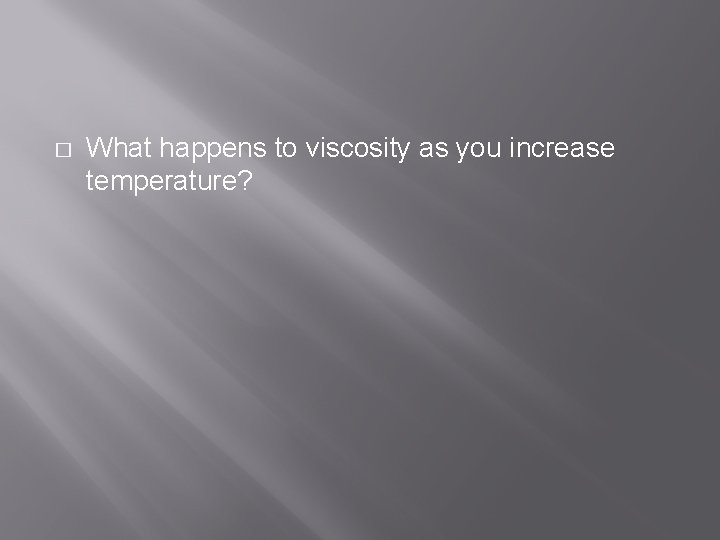 □ What happens to viscosity as you increase temperature?